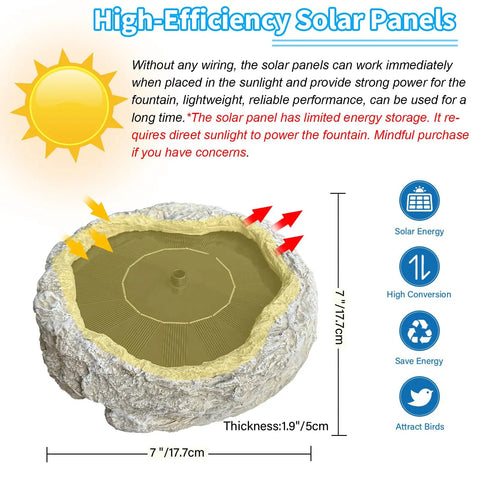 High-Efficiency Solar Panels

Without any wiring, the solar panels can work immediately when placed in the sunlight and provide strong power for the fountain, lightweight, reliable performance, can be used for a long time.*The solar panel has limited energy storage. It requires direet sunlight to power the fountain. Mindful purchase if you have concerns.

Solar Energy

High Conversion

Save Energy

Attract Birds

7 "/17.7cm

Thickness:1.9"/5cm

7 "/17.7cm